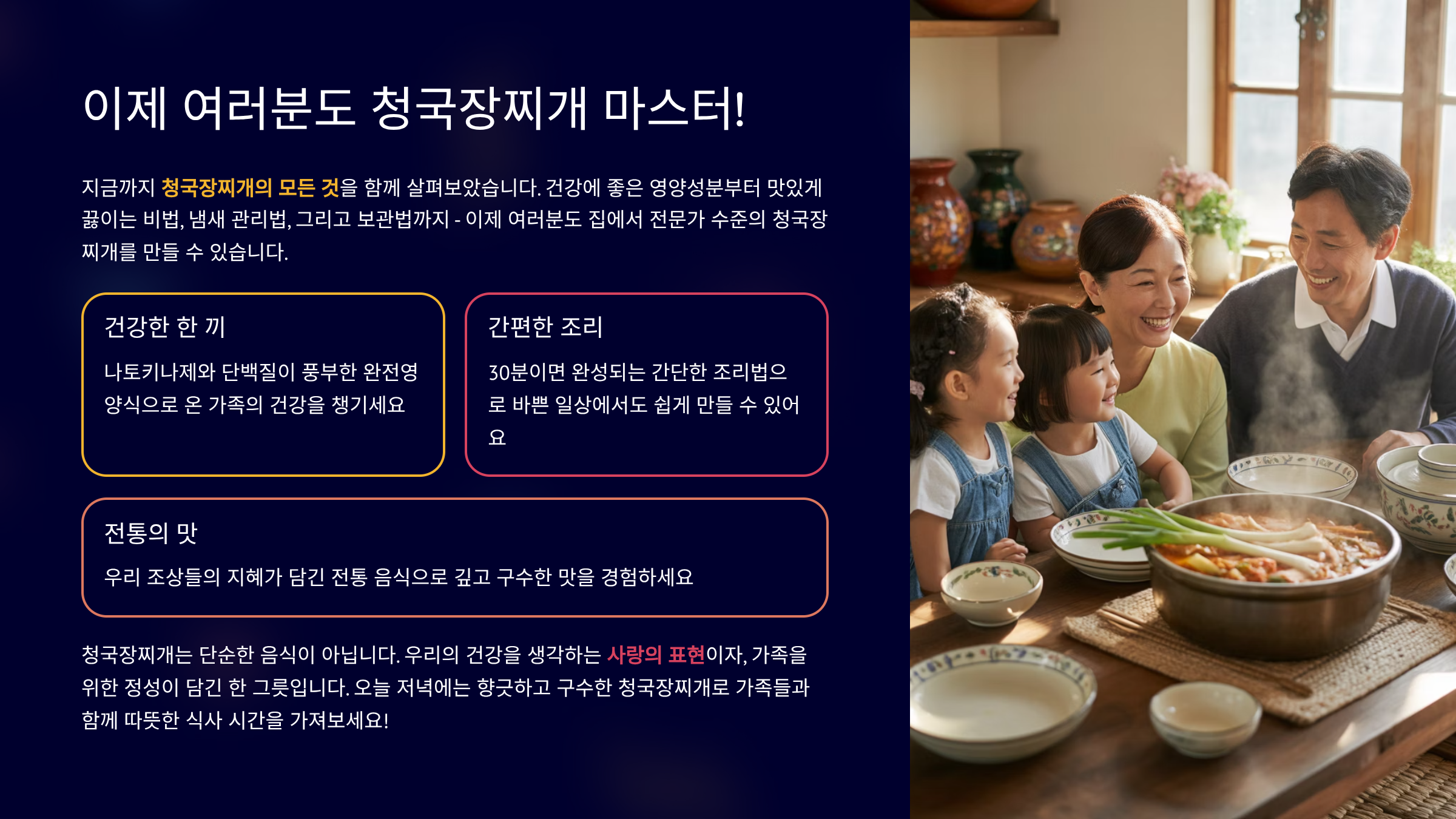 이제 여러분도 청국장찌개 마스터!

지금까지 청국장찌개의 모든 것을 함께 살펴보았습니다. 건강에 좋은 영양성분부터 맛있게 끓이는 비법, 냄새 관리법, 그리고 보관법까지 - 이제 여러분도 집에서 전문가 수준의 청국장찌개를 만들 수 있습니다.

건강한 한 끼

나토키나제와 단백질이 풍부한 완전영양식으로 온 가족의 건강을 챙기세요

간편한 조리

30분이면 완성되는 간단한 조리법으로 바쁜 일상에서도 쉽게 만들 수 있어요

전통의 맛

우리 조상들의 지혜가 담긴 전통 음식으로 깊고 구수한 맛을 경험하세요

청국장찌개는 단순한 음식이 아닙니다. 우리의 건강을 생각하는 사랑의 표현이자, 가족을 위한 정성이 담긴 한 그릇입니다. 오늘 저녁에는 향긋하고 구수한 청국장찌개로 가족들과 함께 따뜻한 식사 시간을 가져보세요!